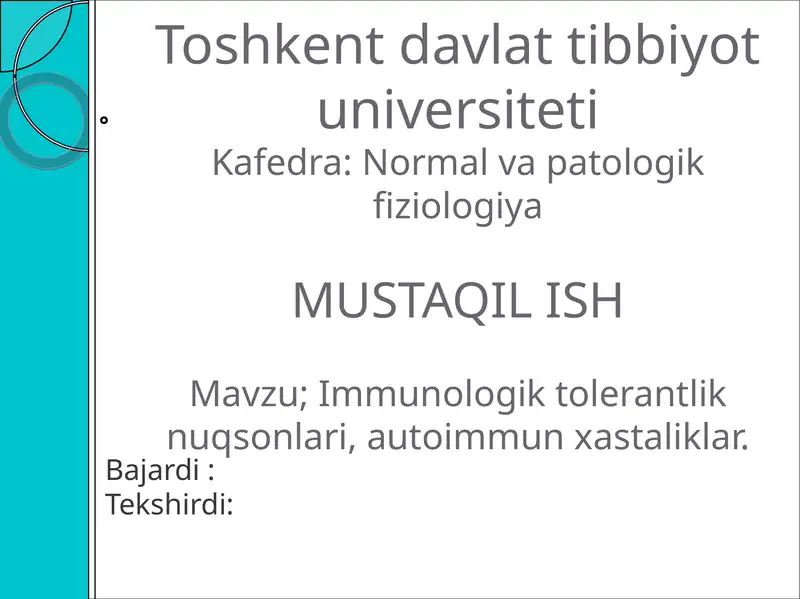 Toshkent davlat tibbiyot universiteti
Kafedra: Normal va patologik fiziologiya

MUSTAQIL ISH

Mavzu; Immunologik tolerantlik nuqsonlari, autoimmun xastaliklar.
Bajardi :
Tekshirdi: